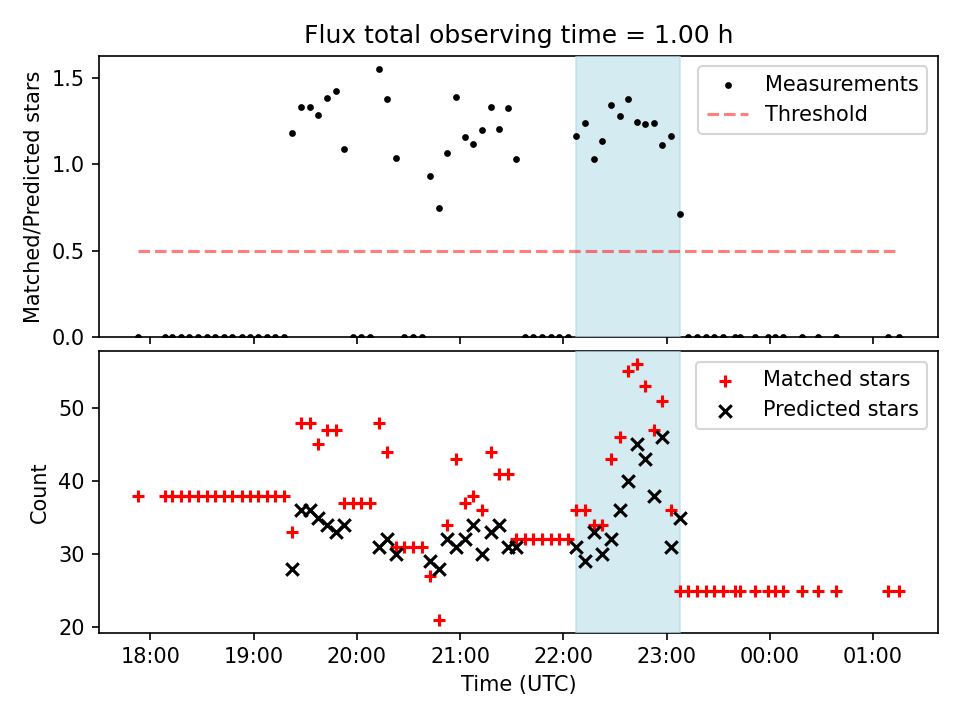 Flux total observing time = 1.00 h

Matched/Predicted stars

1.5
1.0
0.5
0.0

Measurements
Threshold

Count

50
40
30
20

Matched stars
Predicted stars

18:00 19:00 20:00 21:00 22:00 23:00 00:00 01:00

Time (UTC)